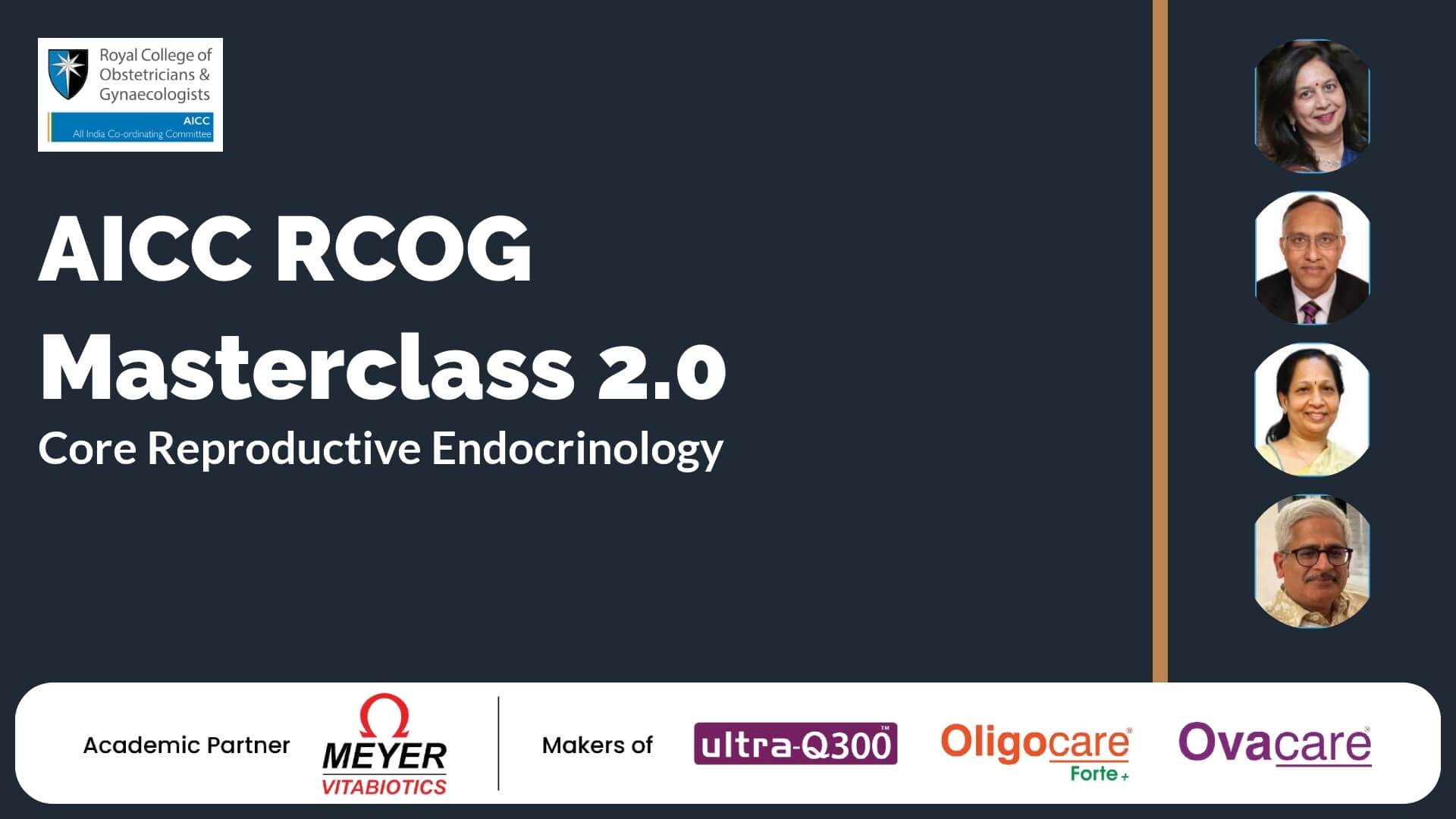 Royal College of Obstetricians & Gynaecologists
AICC
All India Co-ordinating Committee

AICC RCOG Masterclass 2.0
Core Reproductive Endocrinology

Academic Partner
MEYER VITABIOTICS

Makers of
ultra-Q300™
Oligocare® Forte+
Ovacare®